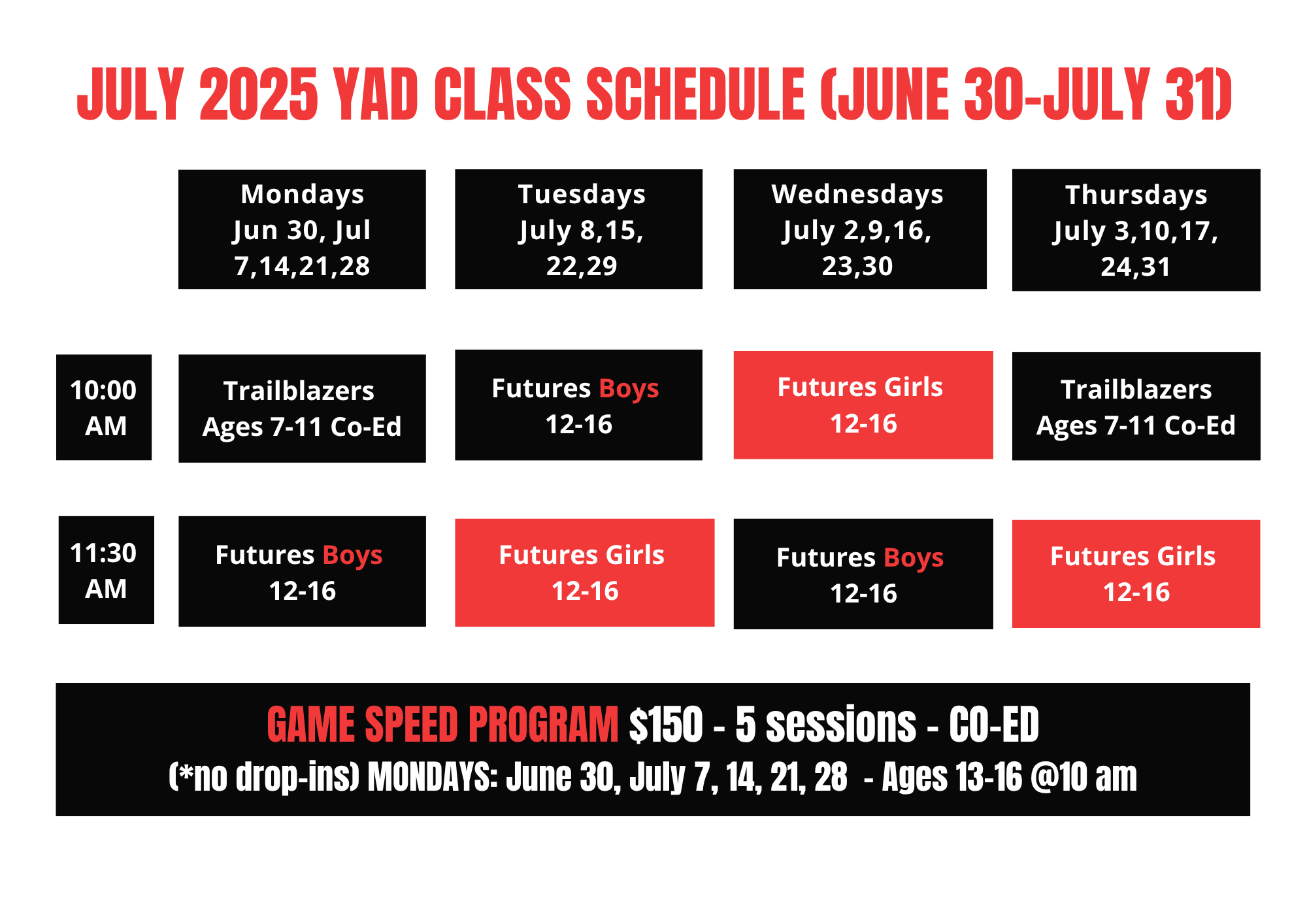 JULY 2025 YAD CLASS SCHEDULE (JUNE 30-JULY 31)

| | Mondays Jun 30, Jul 7,14,21,28 | Tuesdays July 8,15, 22,29 | Wednesdays July 2,9,16, 23,30 | Thursdays July 3,10,17, 24,31 |
|---|---|---|---|---|
| 10:00 AM | Trailblazers Ages 7-11 Co-Ed | Futures Boys 12-16 | Futures Girls 12-16 | Trailblazers Ages 7-11 Co-Ed |
| 11:30 AM | Futures Boys 12-16 | Futures Girls 12-16 | Futures Boys 12-16 | Futures Girls 12-16 |

GAME SPEED PROGRAM $150 - 5 sessions - CO-ED
(*no drop-ins) MONDAYS: June 30, July 7, 14, 21, 28 - Ages 13-16 @10 am